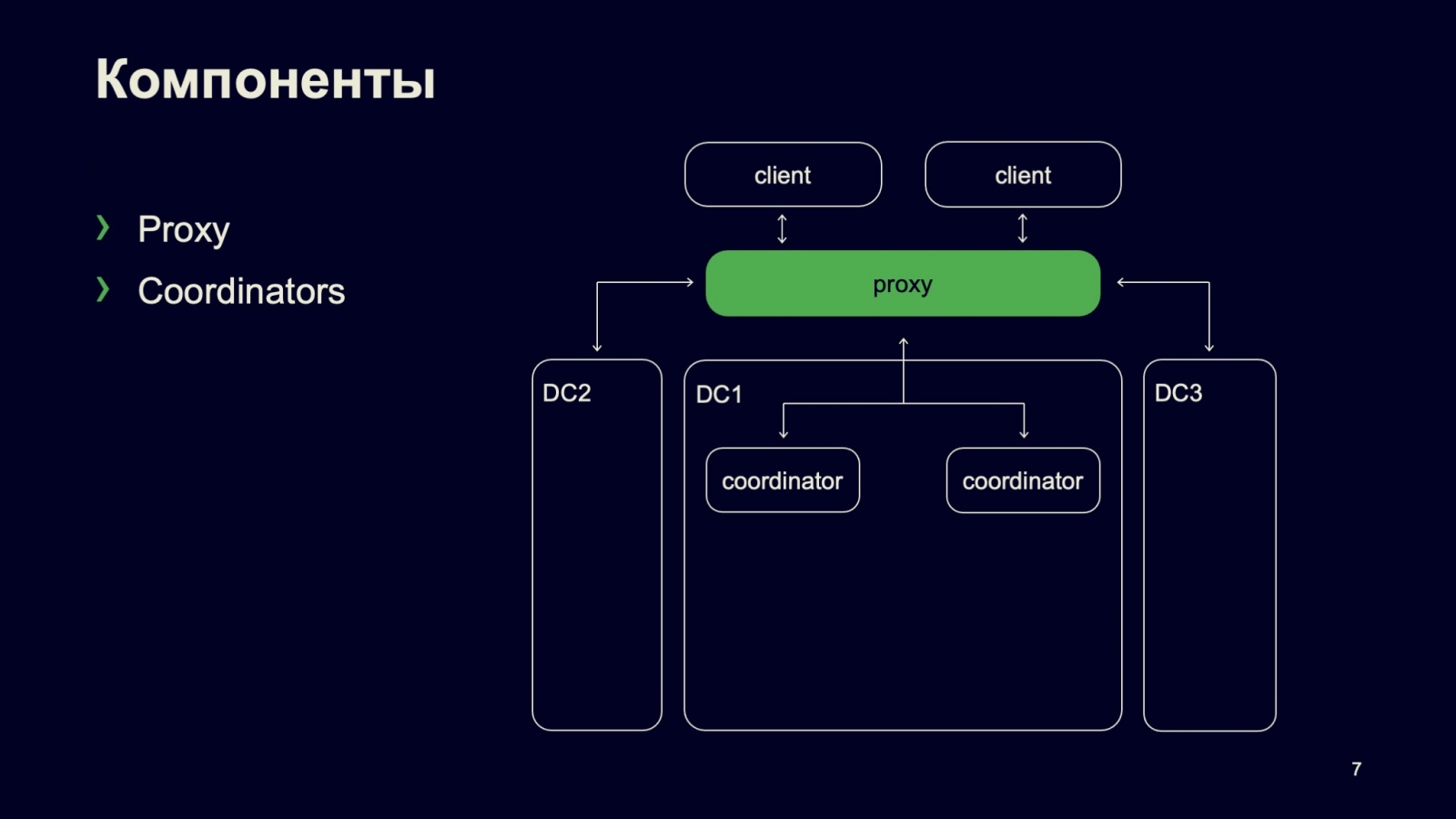 Компоненты

› Proxy
› Coordinators

client
client
proxy
DC2
DC1
DC3
coordinator
coordinator

7